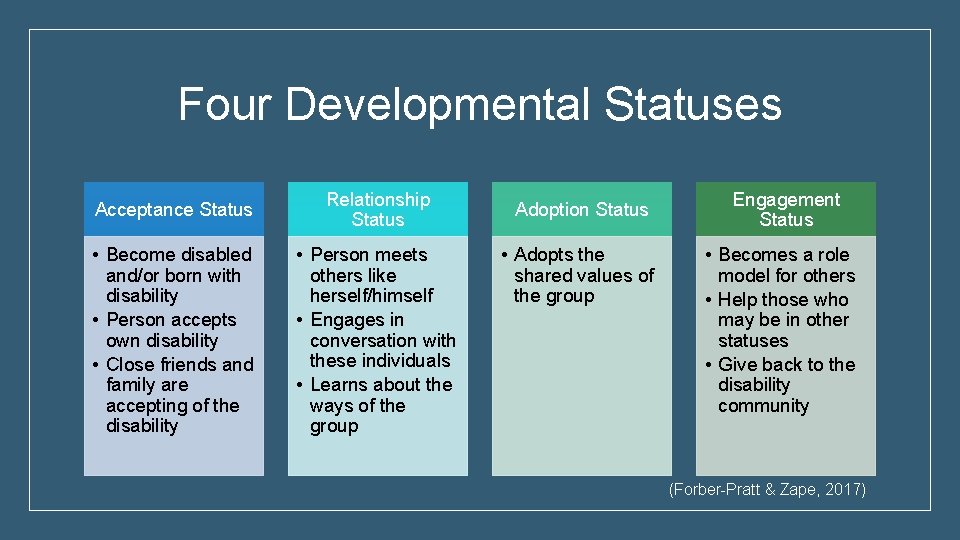 Four Developmental Statuses

Acceptance Status

• Become disabled and/or born with disability
• Person accepts own disability
• Close friends and family are accepting of the disability

Relationship Status

• Person meets others like herself/himself
• Engages in conversation with these individuals
• Learns about the ways of the group

Adoption Status

• Adopts the shared values of the group

Engagement Status

• Becomes a role model for others
• Help those who may be in other statuses
• Give back to the disability community

(Forber-Pratt & Zape, 2017)